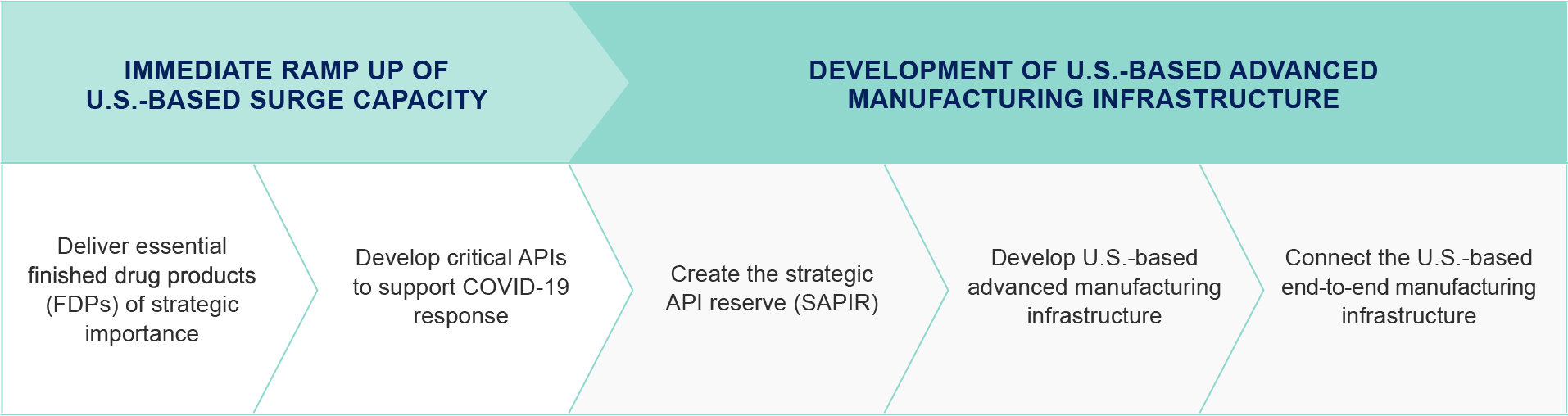 IMMEDIATE RAMP UP OF U.S.-BASED SURGE CAPACITY

DEVELOPMENT OF U.S.-BASED ADVANCED MANUFACTURING INFRASTRUCTURE

Deliver essential finished drug products (FDPs) of strategic importance

Develop critical APIs to support COVID-19 response

Create the strategic API reserve (SAPIR)

Develop U.S.-based advanced manufacturing infrastructure

Connect the U.S.-based end-to-end manufacturing infrastructure